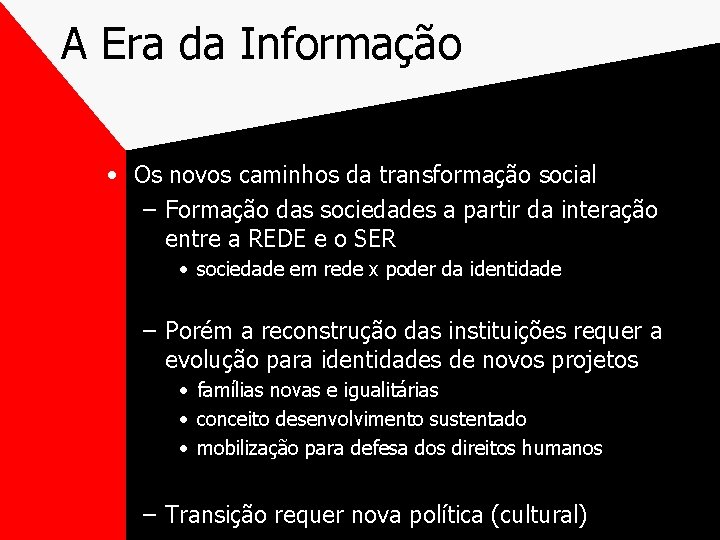 A Era da Informação

• Os novos caminhos da transformação social
– Formação das sociedades a partir da interação entre a REDE e o SER
• sociedade em rede x poder da identidade

– Porém a reconstrução das instituições requer a evolução para identidades de novos projetos
• famílias novas e igualitárias
• conceito desenvolvimento sustentado
• mobilização para defesa dos direitos humanos

– Transição requer nova política (cultural)